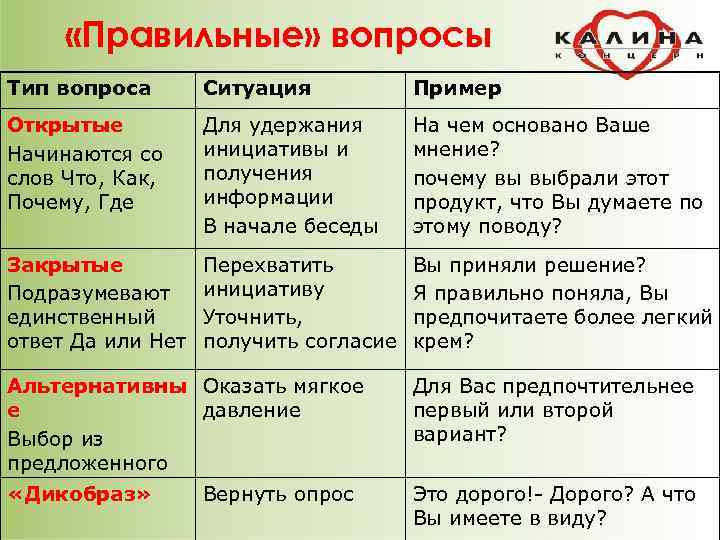 «Правильные» вопросы

КАЛИНА
КОНЦЕРН

| Тип вопроса | Ситуация | Пример |
|---|---|---|
| Открытые Начинаются со слов Что, Как, Почему, Где | Для удержания инициативы и получения информации В начале беседы | На чем основано Ваше мнение? почему вы выбрали этот продукт, что Вы думаете по этому поводу? |
| Закрытые Подразумевают единственный ответ Да или Нет | Перехватить инициативу Уточнить, получить согласие | Вы приняли решение? Я правильно поняла, Вы предпочитаете более легкий крем? |
| Альтернативные Выбор из предложенного | Оказать мягкое давление | Для Вас предпочтительнее первый или второй вариант? |
| «Дикобраз» | Вернуть опрос | Это дорого!- Дорого? А что Вы имеете в виду? |